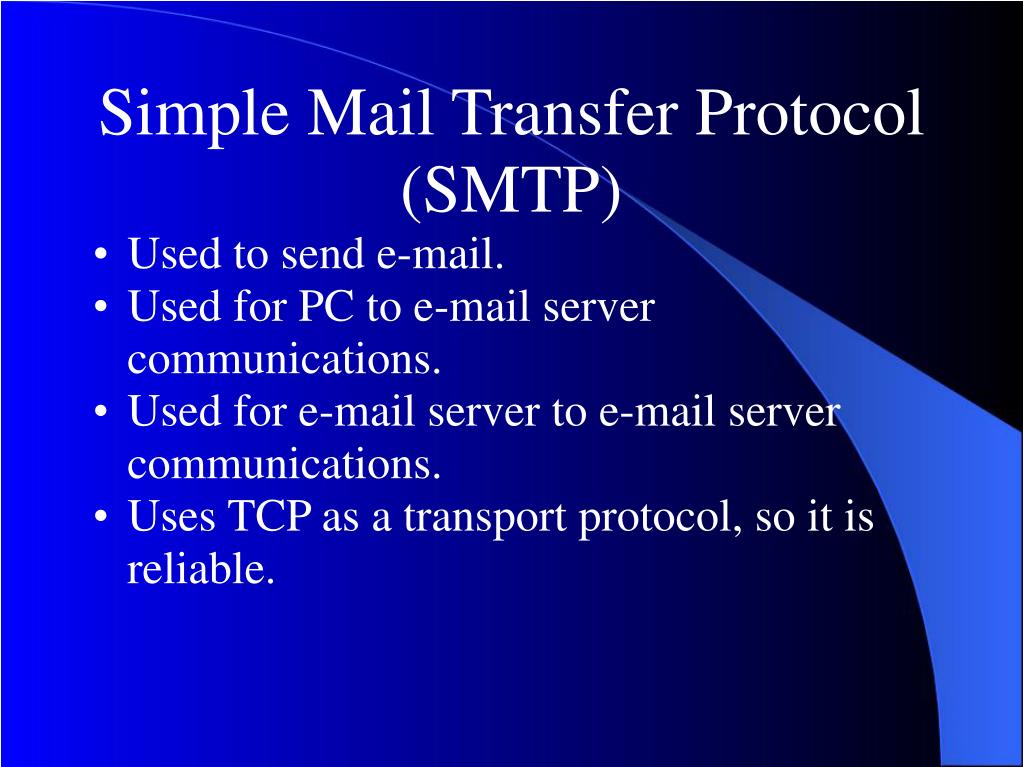 Simple Mail Transfer Protocol (SMTP)

• Used to send e-mail.
• Used for PC to e-mail server communications.
• Used for e-mail server to e-mail server communications.
• Uses TCP as a transport protocol, so it is reliable.